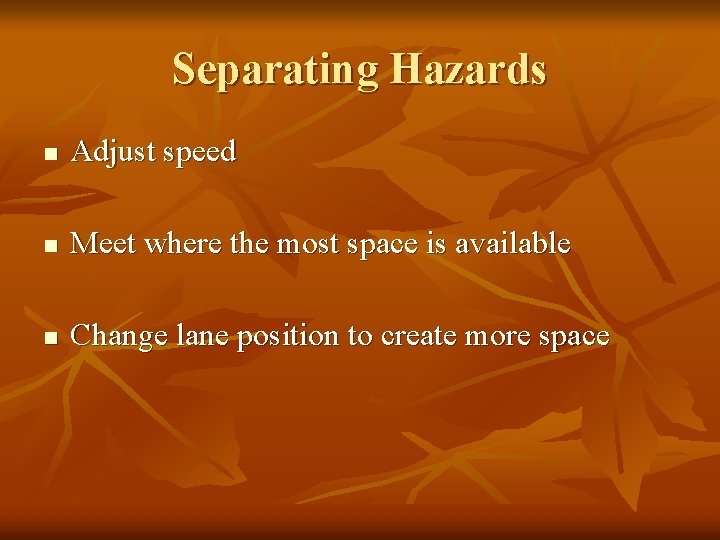 Separating Hazards

- Adjust speed
- Meet where the most space is available
- Change lane position to create more space